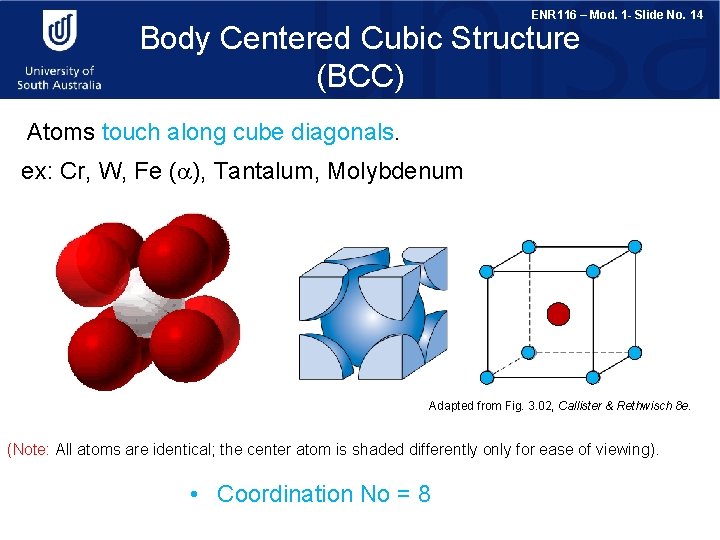 University of South Australia

ENR116 – Mod. 1- Slide No. 14

Body Centered Cubic Structure (BCC)

Atoms touch along cube diagonals.

ex: Cr, W, Fe ($\alpha$), Tantalum, Molybdenum

Adapted from Fig. 3.02, Callister & Rethwisch 8e.

(Note: All atoms are identical; the center atom is shaded differently only for ease of viewing).

• Coordination No = 8